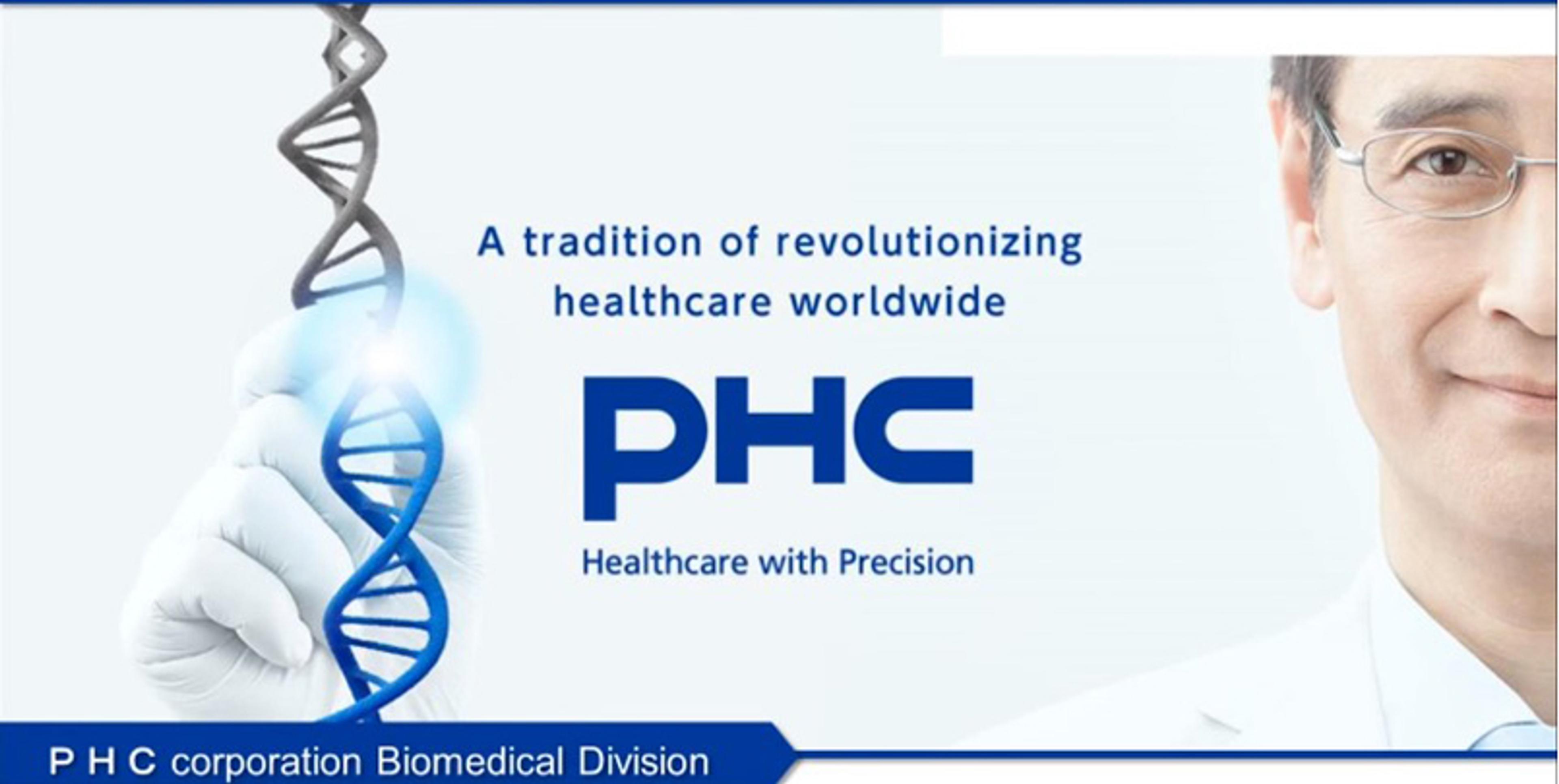 A tradition of revolutionizing healthcare worldwide

PHC

Healthcare with Precision

P H C corporation Biomedical Division